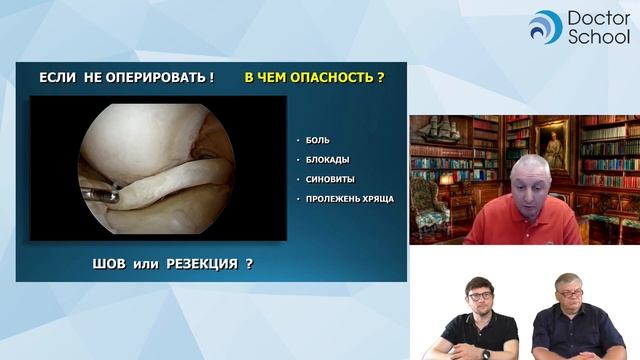 Doctor School

ЕСЛИ НЕ ОПЕРИРОВАТЬ ! В ЧЕМ ОПАСНОСТЬ ?

• БОЛЬ
• БЛОКАДЫ
• СИНОВИТЫ
• ПРОЛЕЖЕНЬ ХРЯЩА

ШОВ или РЕЗЕКЦИЯ ?